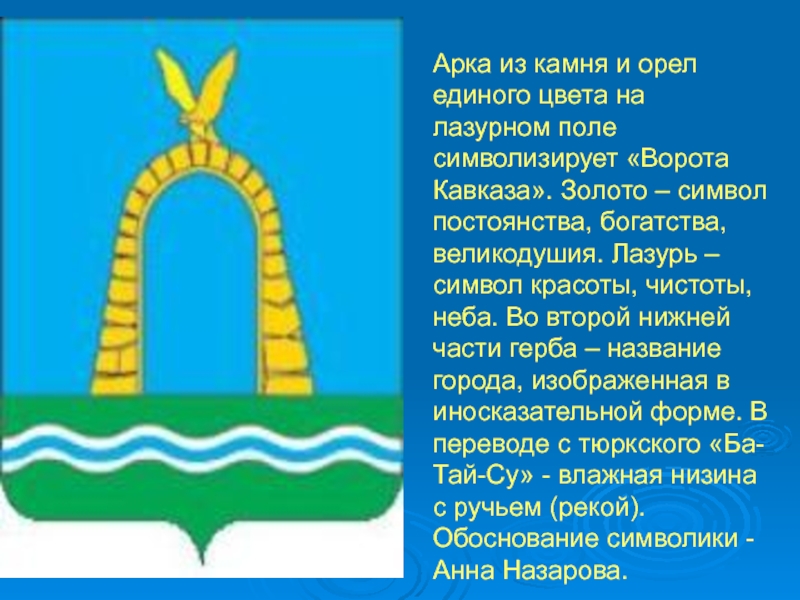 Арка из камня и орел единого цвета на лазурном поле символизирует «Ворота Кавказа». Золото – символ постоянства, богатства, великодушия. Лазурь – символ красоты, чистоты, неба. Во второй нижней части герба – название города, изображенная в иносказательной форме. В переводе с тюркского «Ба-Тай-Су» - влажная низина с ручьем (рекой). Обоснование символики - Анна Назарова.